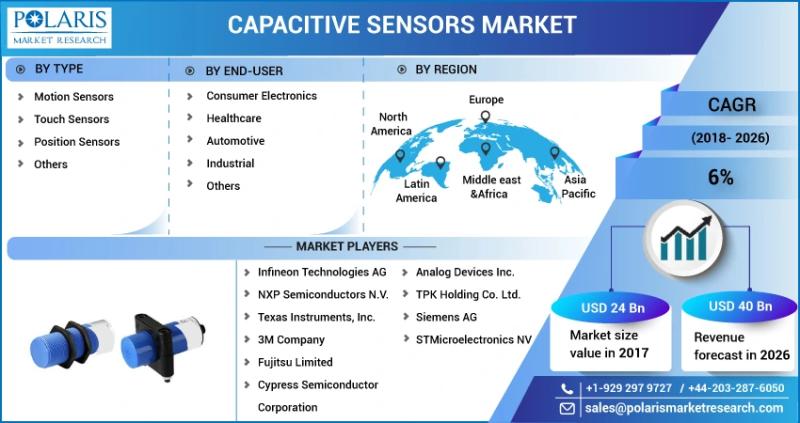 POLARIS
MARKET RESEARCH

CAPACITIVE SENSORS MARKET

BY TYPE
Motion Sensors
Touch Sensors
Position Sensors
Others

BY END-USER
Consumer Electronics
Healthcare
Automotive
Industrial
Others

BY REGION
North America
Europe
Latin America
Middle east &Africa
Asia Pacific

CAGR
(2018- 2026)
6%

MARKET PLAYERS
Infineon Technologies AG
NXP Semiconductors N.V.
Texas Instruments, Inc.
3M Company
Fujitsu Limited
Cypress Semiconductor Corporation
Analog Devices Inc.
TPK Holding Co. Ltd.
Siemens AG
STMicroelectronics NV

USD 24 Bn
Market size value in 2017

USD 40 Bn
Revenue forecast in 2026

+1-929 297 9727 / +44-203-287-6050
sales@polarismarketresearch.com